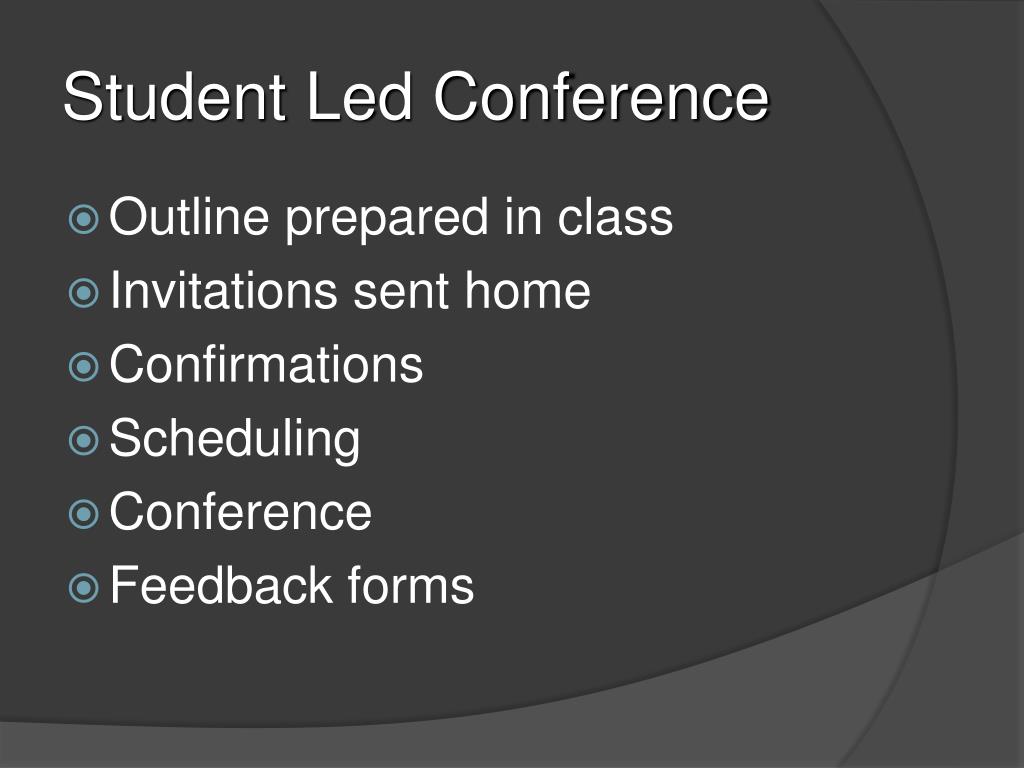 Student Led Conference

Outline prepared in class
Invitations sent home
Confirmations
Scheduling
Conference
Feedback forms